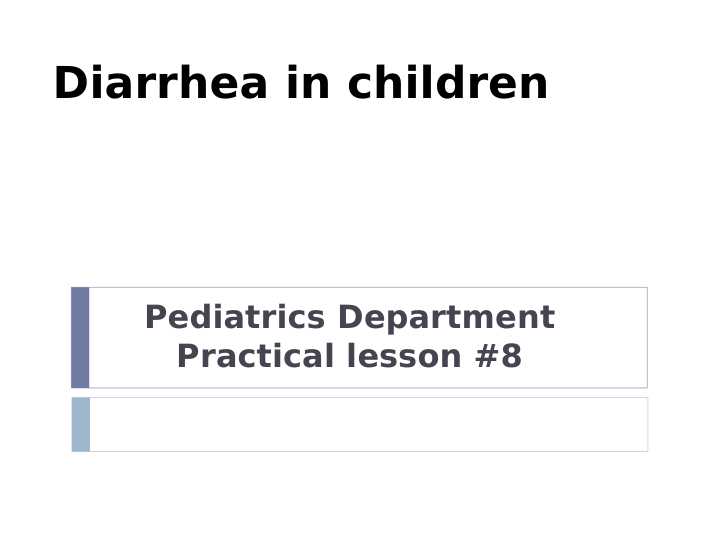 Diarrhea in children

Pediatrics Department
Practical lesson #8